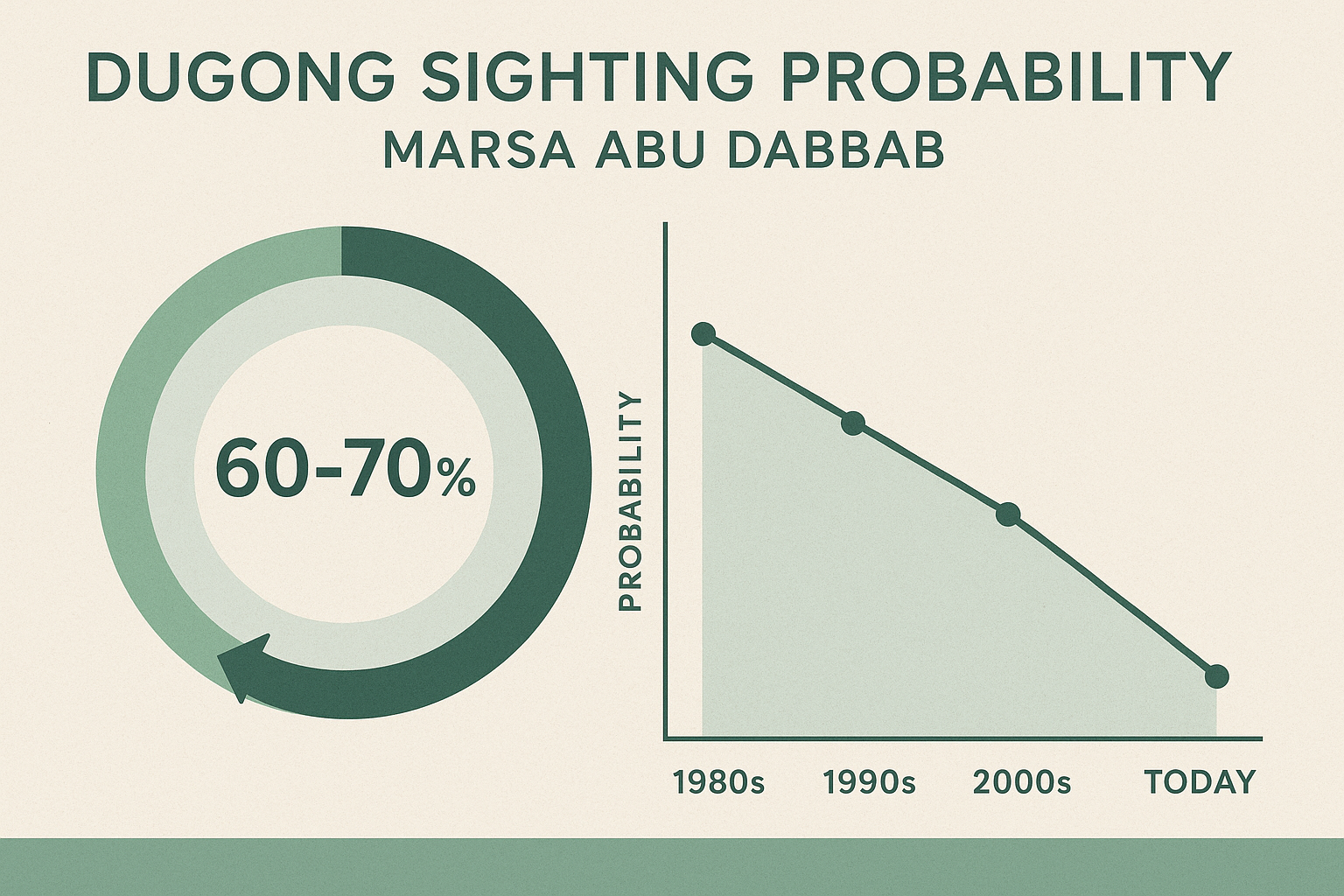 DUGONG SIGHTING PROBABILITY
MARSA ABU DABBAB

60-70%

PROBABILITY

1980s
1990s
2000s
TODAY